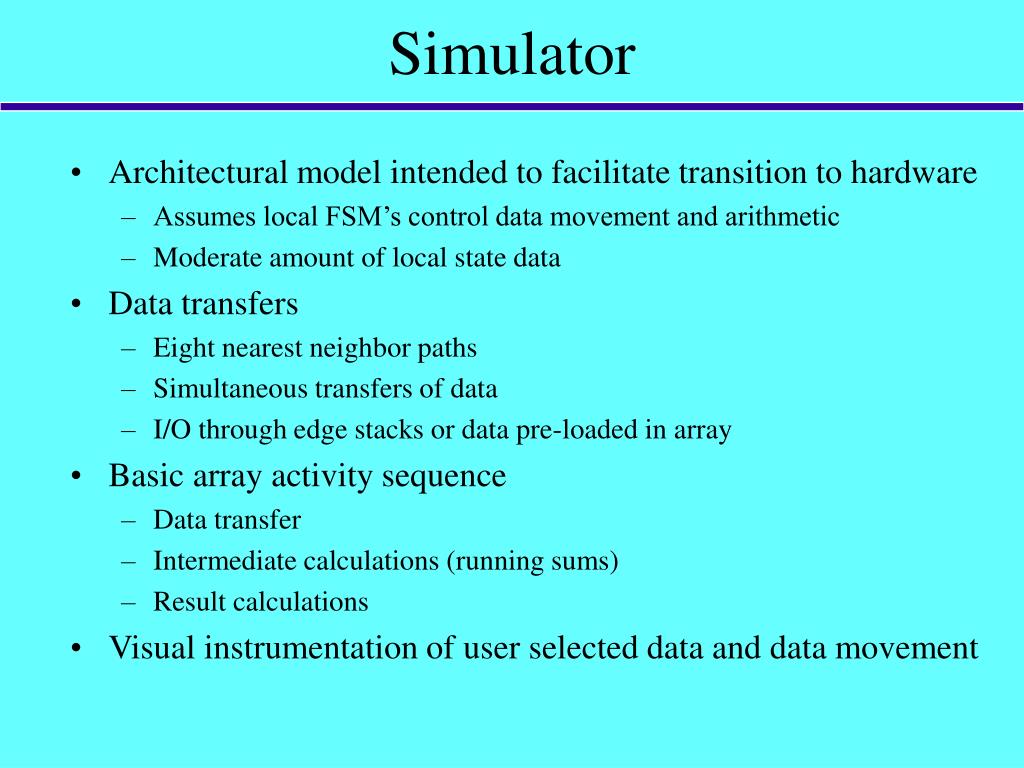 Simulator

• Architectural model intended to facilitate transition to hardware
  – Assumes local FSM’s control data movement and arithmetic
  – Moderate amount of local state data
• Data transfers
  – Eight nearest neighbor paths
  – Simultaneous transfers of data
  – I/O through edge stacks or data pre-loaded in array
• Basic array activity sequence
  – Data transfer
  – Intermediate calculations (running sums)
  – Result calculations
• Visual instrumentation of user selected data and data movement